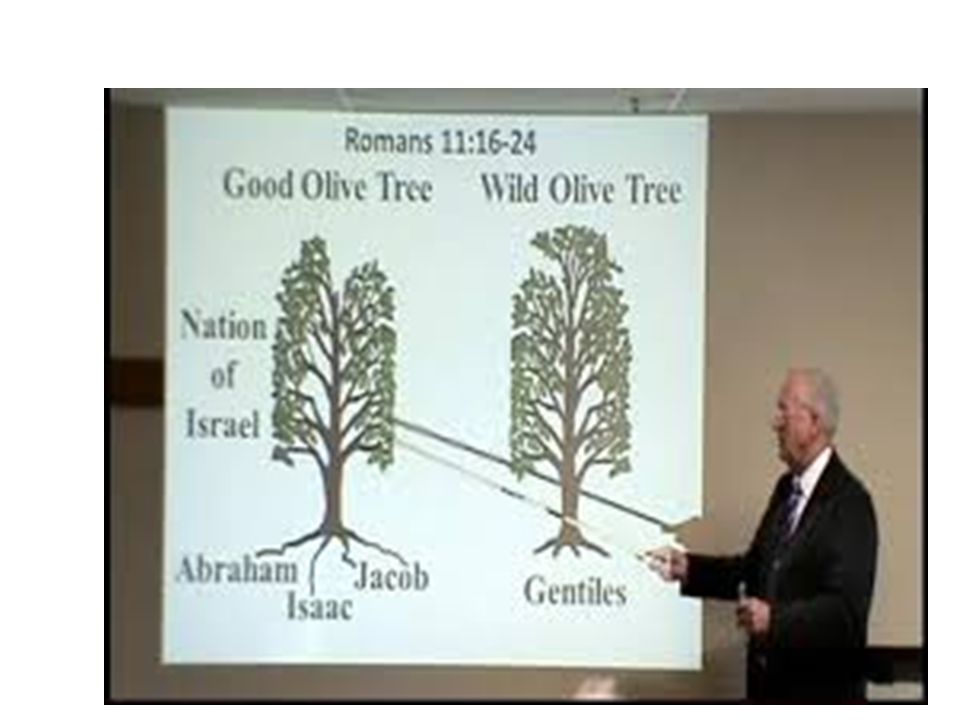 Romans 11:16-24

Good Olive Tree

Wild Olive Tree

Nation of Israel

Abraham

Isaac

Jacob

Gentiles